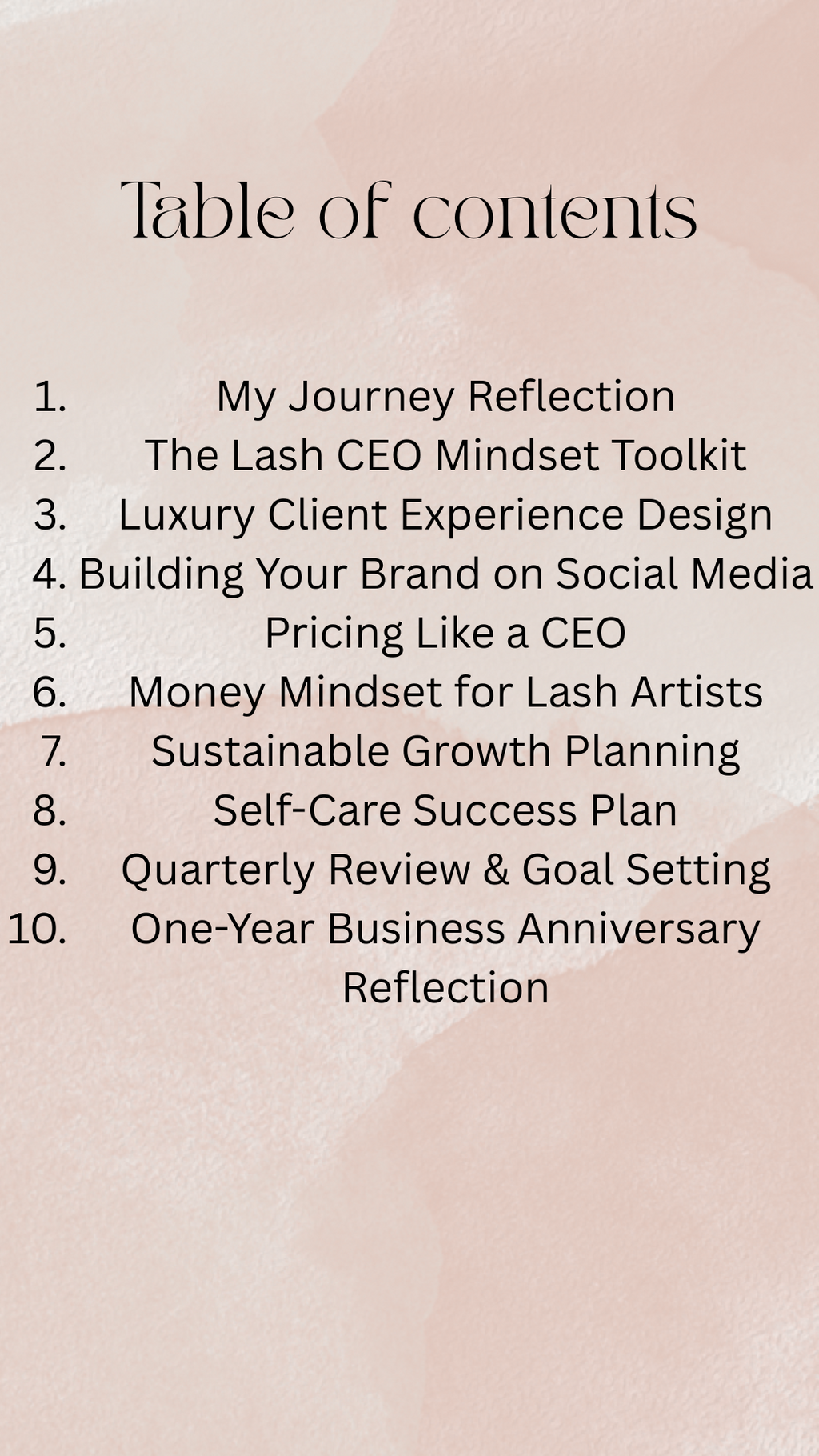 Table of contents

1. My Journey Reflection
2. The Lash CEO Mindset Toolkit
3. Luxury Client Experience Design
4. Building Your Brand on Social Media
5. Pricing Like a CEO
6. Money Mindset for Lash Artists
7. Sustainable Growth Planning
8. Self-Care Success Plan
9. Quarterly Review & Goal Setting
10. One-Year Business Anniversary Reflection